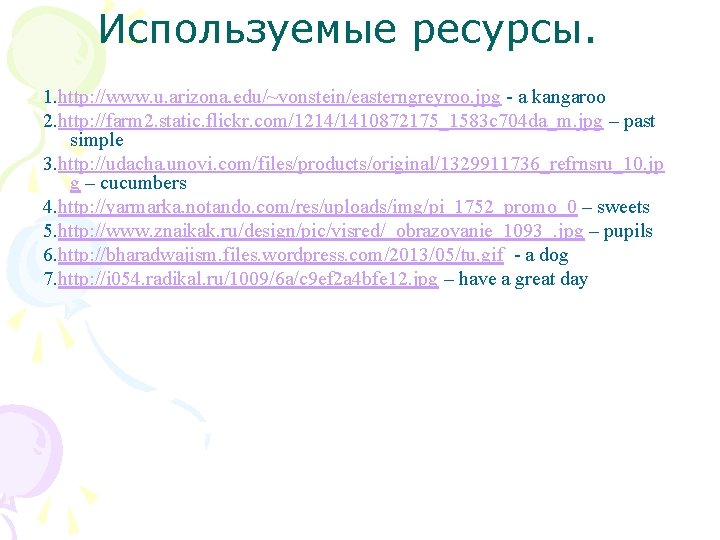 Используемые ресурсы.

1.http://www.u.arizona.edu/~vonstein/easterngreyroo.jpg - a kangaroo
2.http://farm2.static.flickr.com/1214/1410872175_1583c704da_m.jpg – past simple
3.http://udacha.unovi.com/files/products/original/1329911736_refrnsru_10.jpg – cucumbers
4.http://yarmarka.notando.com/res/uploads/img/pi_1752_promo_0 – sweets
5.http://www.znaikak.ru/design/pic/visred/_obrazovanie_1093_.jpg – pupils
6.http://bharadwajism.files.wordpress.com/2013/05/tu.gif - a dog
7.http://i054.radikal.ru/1009/6a/c9ef2a4bfe12.jpg – have a great day